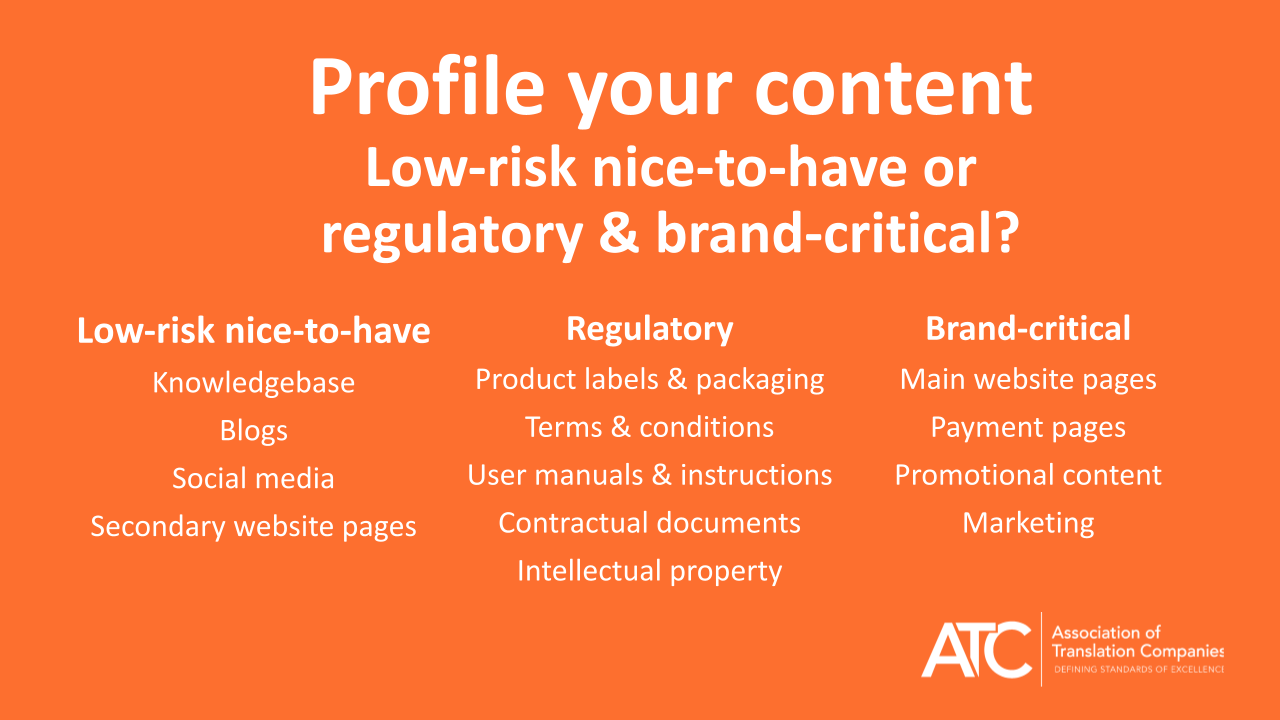 Profile your content
Low-risk nice-to-have or regulatory & brand-critical?

Low-risk nice-to-have
Knowledgebase
Blogs
Social media
Secondary website pages

Regulatory
Product labels & packaging
Terms & conditions
User manuals & instructions
Contractual documents
Intellectual property

Brand-critical
Main website pages
Payment pages
Promotional content
Marketing

ATC
Association of Translation Companies
DEFINING STANDARDS OF EXCELLENCE